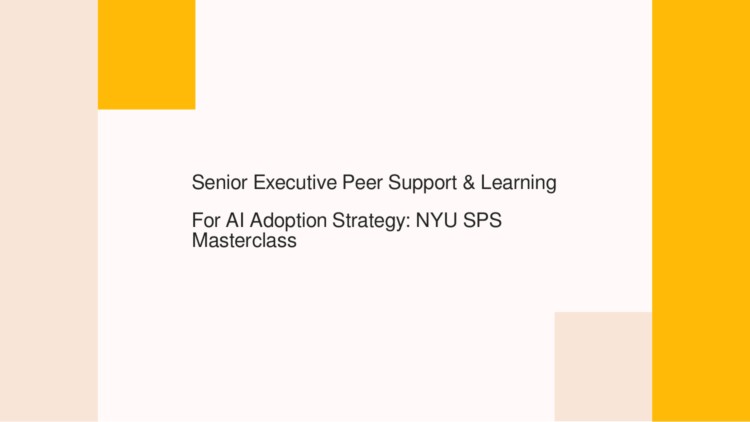 Senior Executive Peer Support & Learning

For AI Adoption Strategy: NYU SPS Masterclass